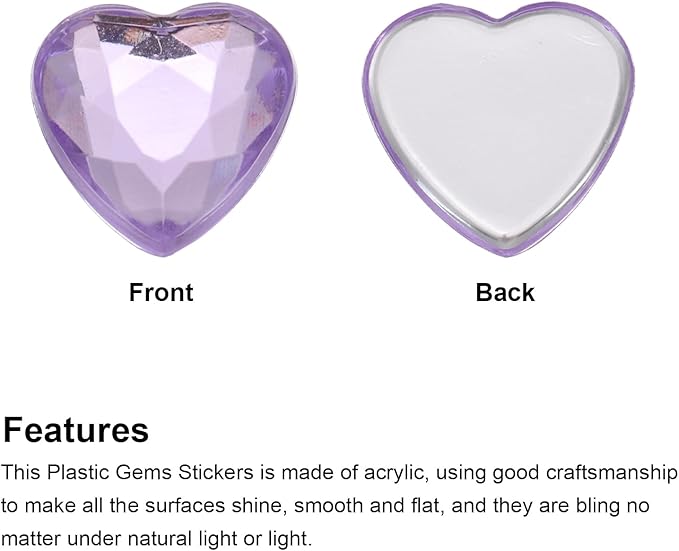 Front

Back

Features

This Plastic Gems Stickers is made of acrylic, using good craftsmanship to make all the surfaces shine, smooth and flat, and they are bling no matter under natural light or light.